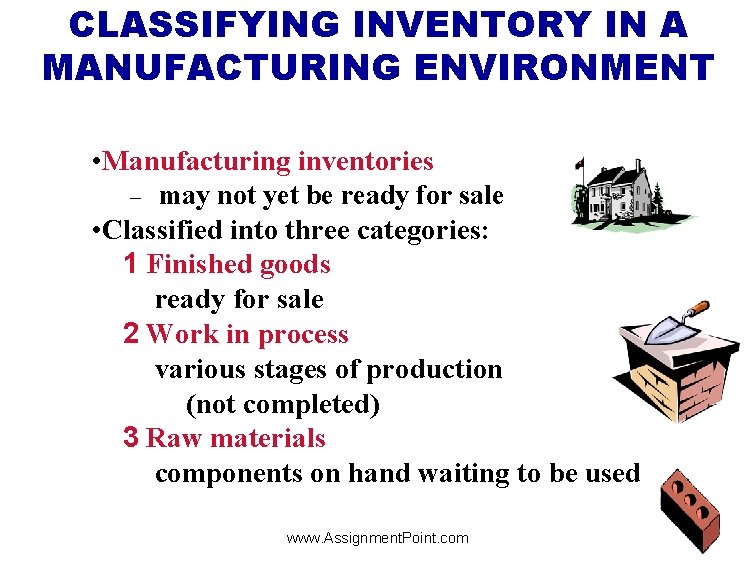 CLASSIFYING INVENTORY IN A MANUFACTURING ENVIRONMENT

•Manufacturing inventories
– may not yet be ready for sale
•Classified into three categories:
1 Finished goods
ready for sale
2 Work in process
various stages of production
(not completed)
3 Raw materials
components on hand waiting to be used

www.AssignmentPoint.com